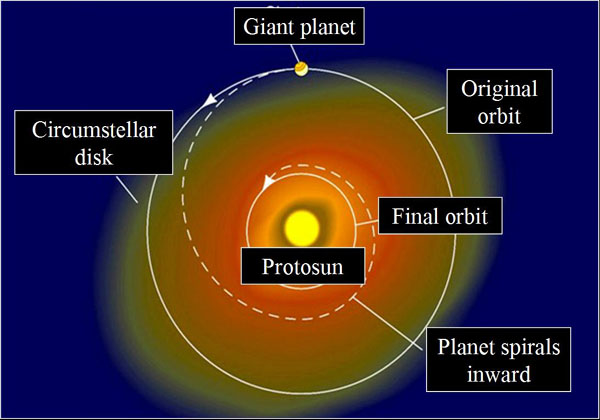 Giant planet

Original orbit

Circumstellar disk

Final orbit

Protosun

Planet spirals inward